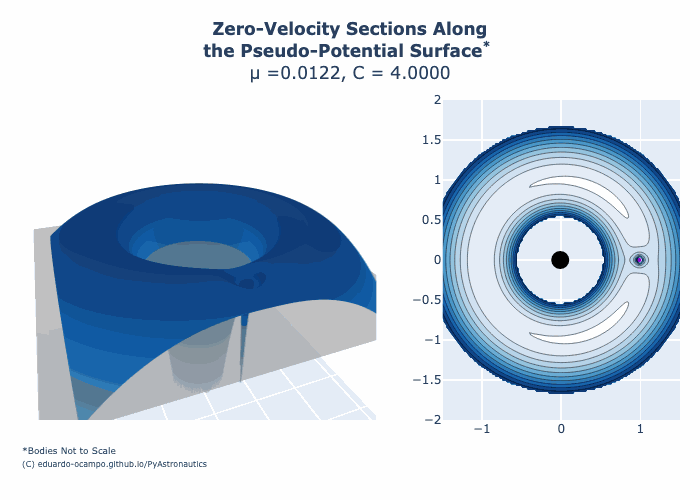 Zero-Velocity Sections Along the Pseudo-Potential Surface*
μ =0.0122, C = 4.0000

2
1.5
1
0.5
0
−0.5
−1
−1.5
−2
−1
0
1

*Bodies Not to Scale
(C) eduardo-ocampo.github.io/PyAstronautics